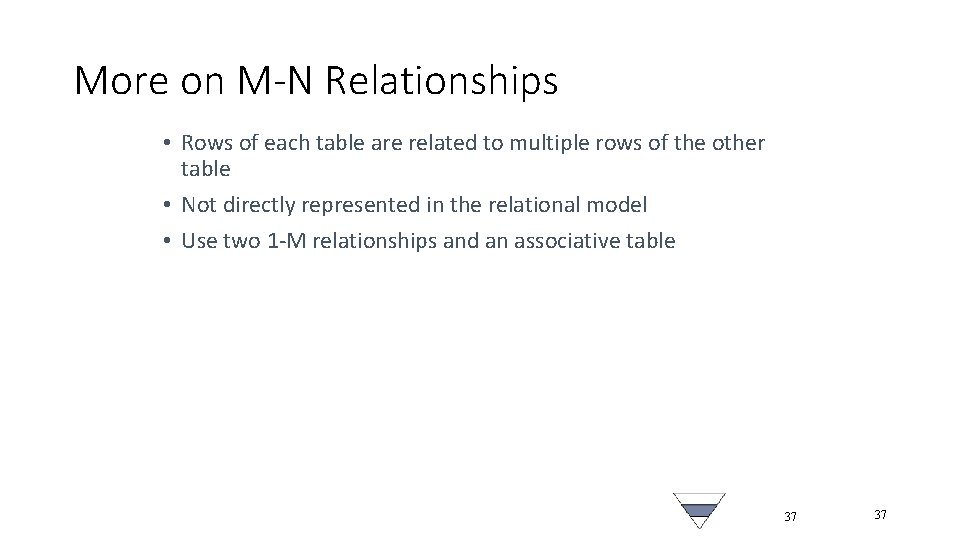 More on M-N Relationships

• Rows of each table are related to multiple rows of the other table
• Not directly represented in the relational model
• Use two 1-M relationships and an associative table

37

37